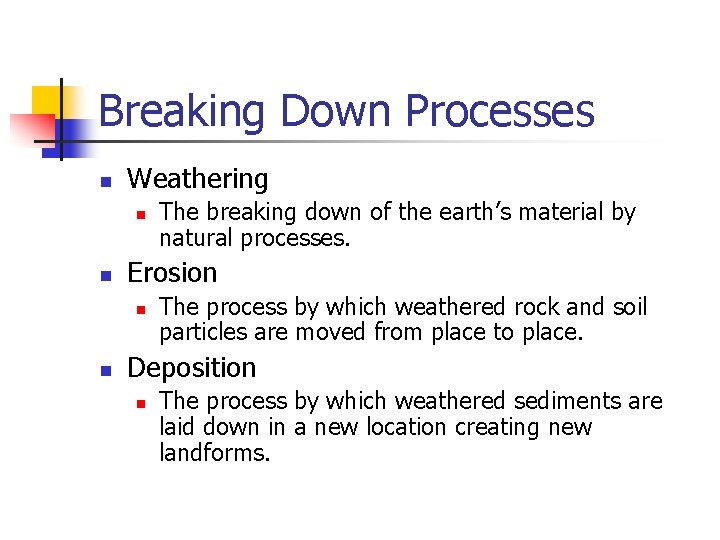 Breaking Down Processes

- Weathering
  - The breaking down of the earth’s material by natural processes.
- Erosion
  - The process by which weathered rock and soil particles are moved from place to place.
- Deposition
  - The process by which weathered sediments are laid down in a new location creating new landforms.